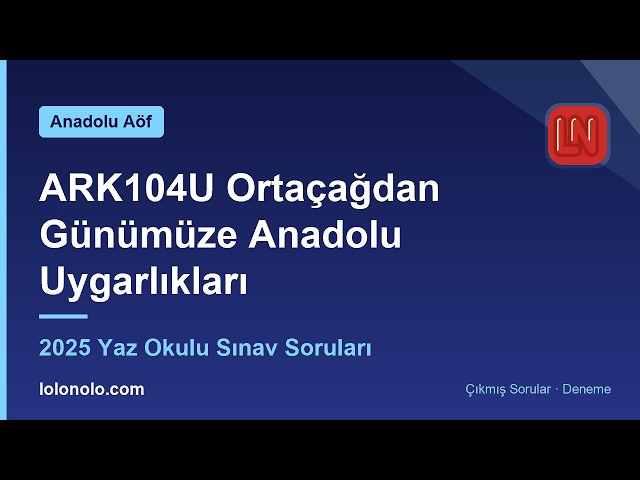 Anadolu Aöf

LN

ARK104U Ortaçağdan Günümüze Anadolu Uygarlıkları

2025 Yaz Okulu Sınav Soruları

lolonolo.com

Çıkmış Sorular · Deneme